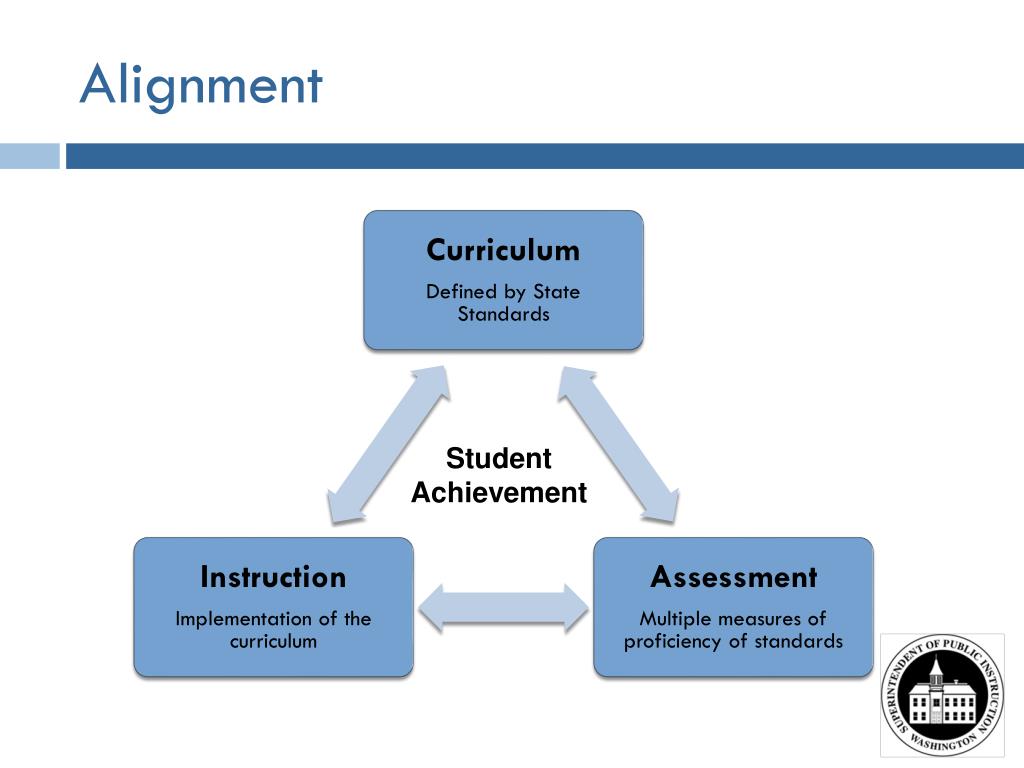 Alignment

Curriculum
Defined by State Standards

Student Achievement

Instruction
Implementation of the curriculum

Assessment
Multiple measures of proficiency of standards

SUPERINTENDENT OF PUBLIC INSTRUCTION
WASHINGTON